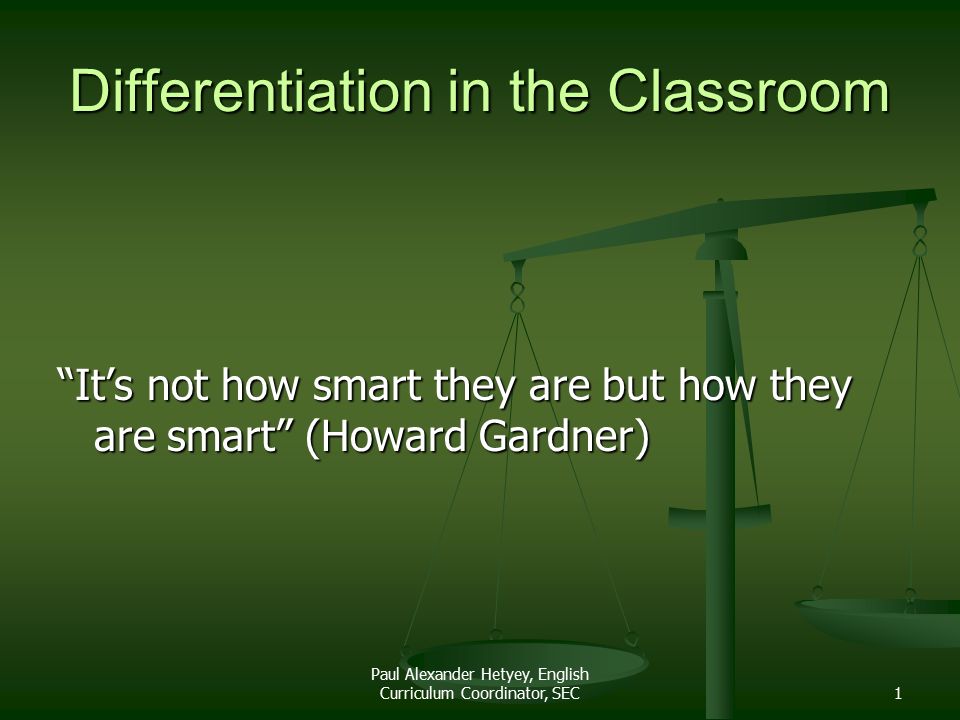 Differentiation in the Classroom

“It’s not how smart they are but how they are smart” (Howard Gardner)

Paul Alexander Hetyey, English Curriculum Coordinator, SEC

1